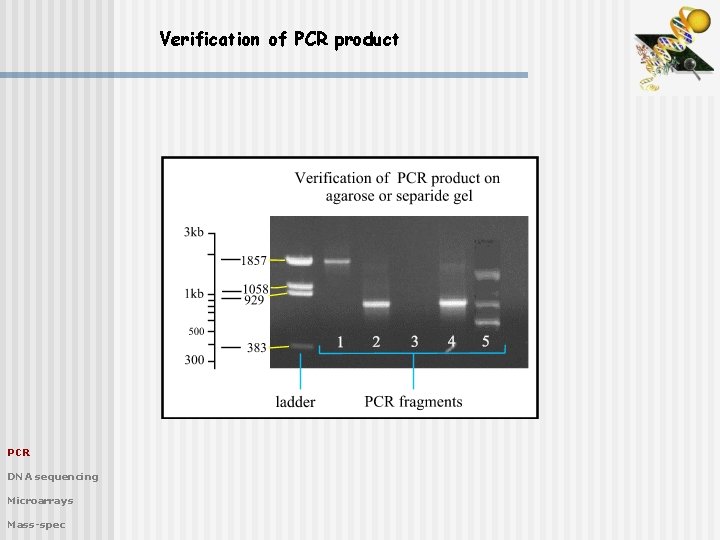 Verification of PCR product

Verification of PCR product on agarose or separide gel

3kb

1857

1058

1kb

929

500

383

300

1 2 3 4 5

ladder

PCR fragments

PCR

DNA sequencing

Microarrays

Mass-spec